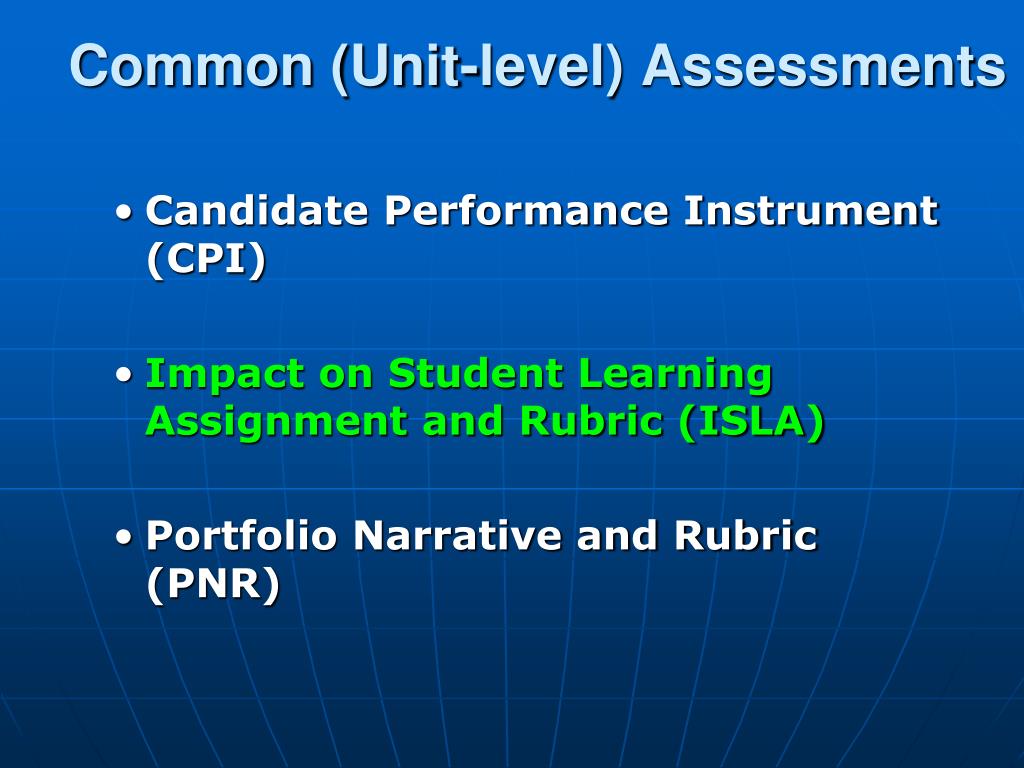 Common (Unit-level) Assessments

• Candidate Performance Instrument (CPI)

• Impact on Student Learning Assignment and Rubric (ISLA)

• Portfolio Narrative and Rubric (PNR)